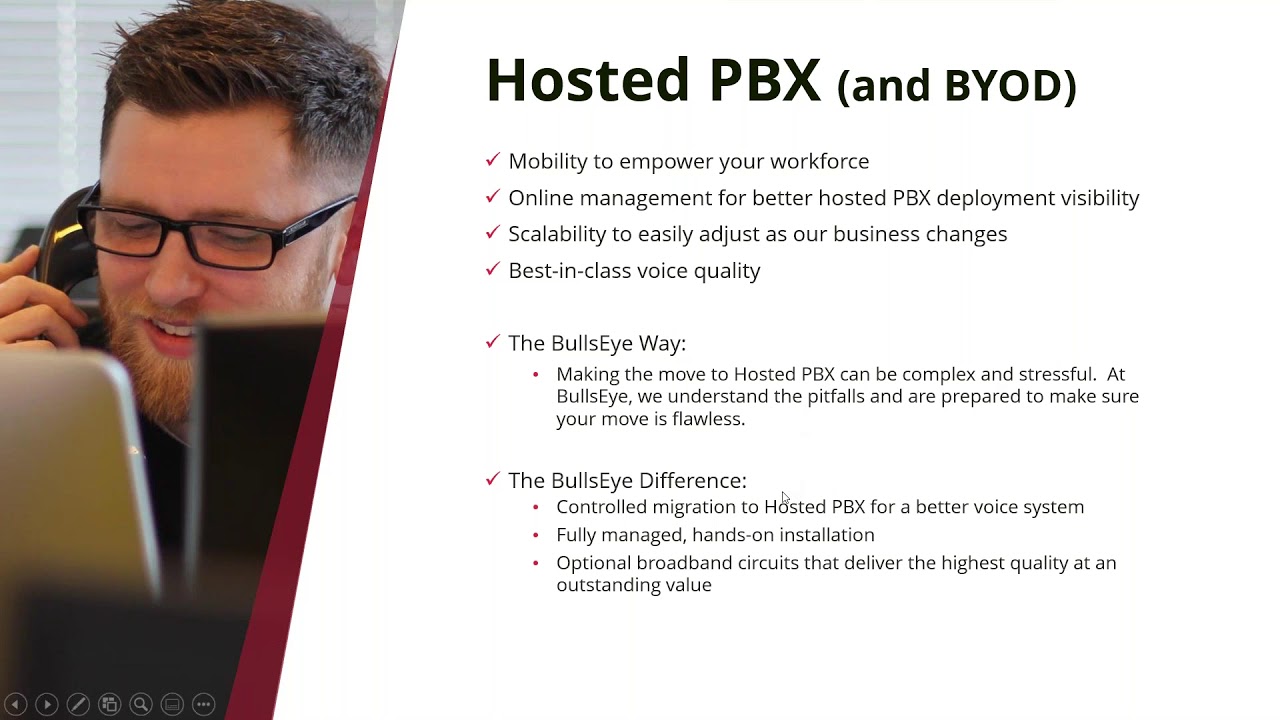 Hosted PBX (and BYOD)

✓ Mobility to empower your workforce
✓ Online management for better hosted PBX deployment visibility
✓ Scalability to easily adjust as our business changes
✓ Best-in-class voice quality

✓ The BullsEye Way:
• Making the move to Hosted PBX can be complex and stressful. At BullsEye, we understand the pitfalls and are prepared to make sure your move is flawless.

✓ The BullsEye Difference:
• Controlled migration to Hosted PBX for a better voice system
• Fully managed, hands-on installation
• Optional broadband circuits that deliver the highest quality at an outstanding value